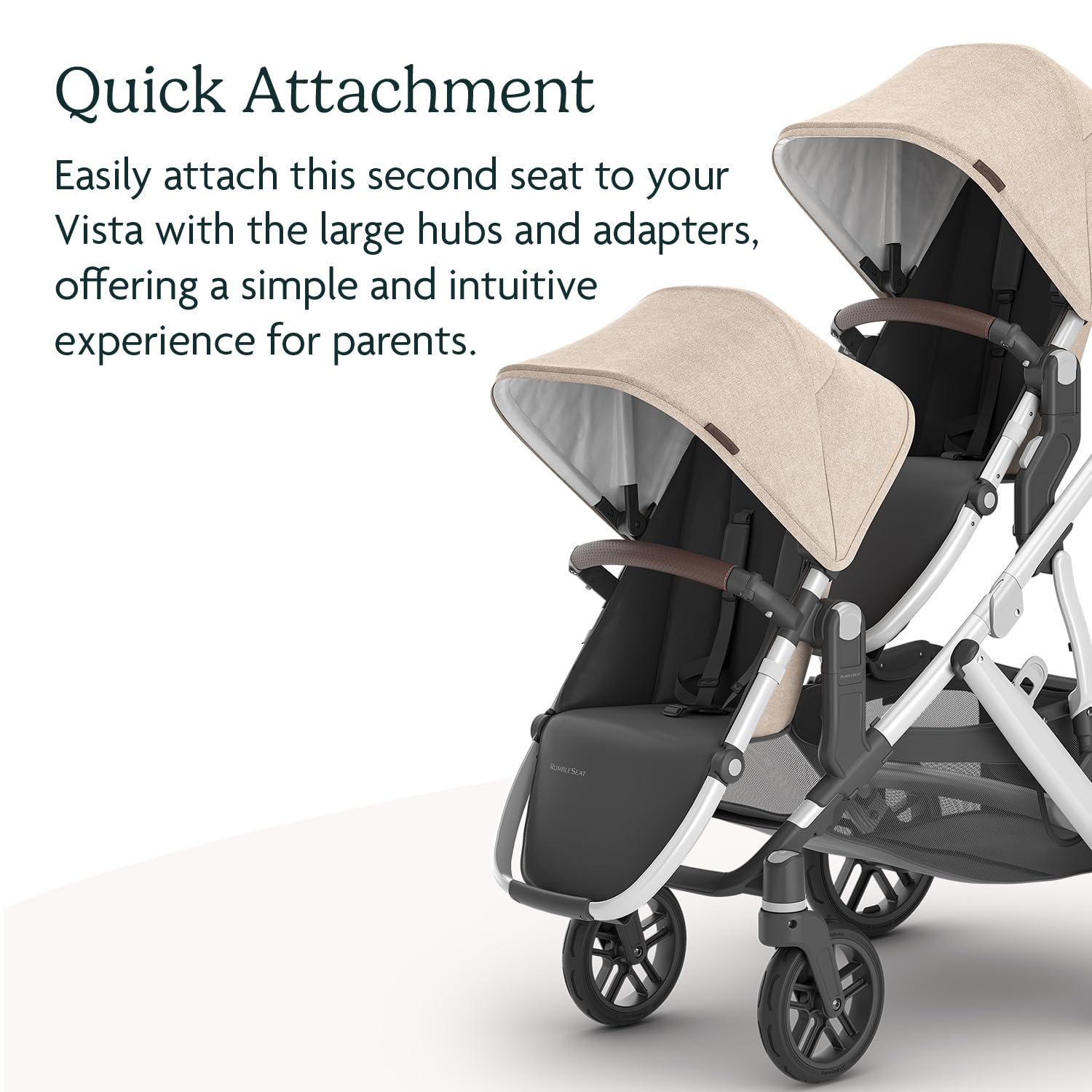 Quick Attachment

Easily attach this second seat to your Vista with the large hubs and adapters, offering a simple and intuitive experience for parents.

RUMBLESEAT

RUMBLESEAT